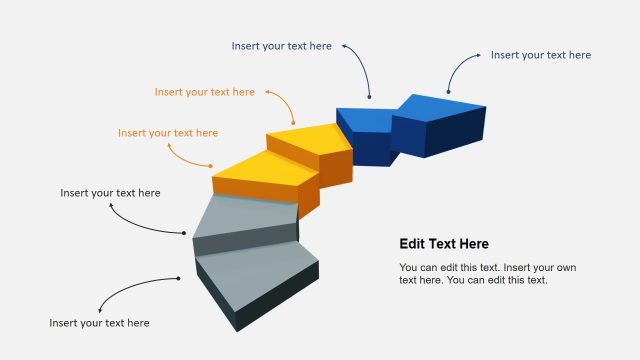 Insert your text here

Insert your text here

Insert your text here

Insert your text here

Insert your text here

Insert your text here

Edit Text Here

You can edit this text. Insert your own text here. You can edit this text.